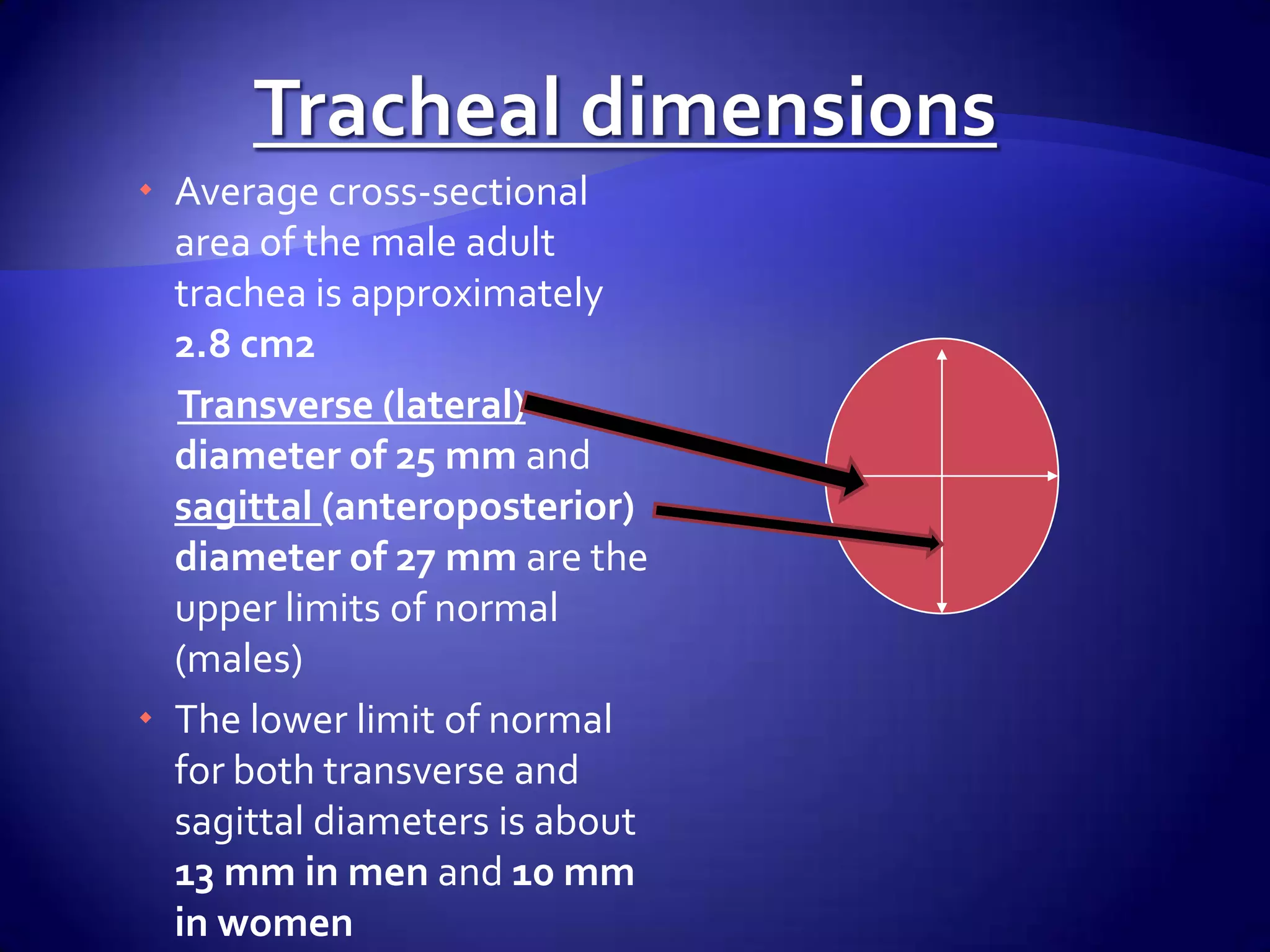 Tracheal dimensions

Average cross-sectional area of the male adult trachea is approximately 2.8 cm2

Transverse (lateral) diameter of 25 mm and sagittal (anteroposterior) diameter of 27 mm are the upper limits of normal (males)

The lower limit of normal for both transverse and sagittal diameters is about 13 mm in men and 10 mm in women